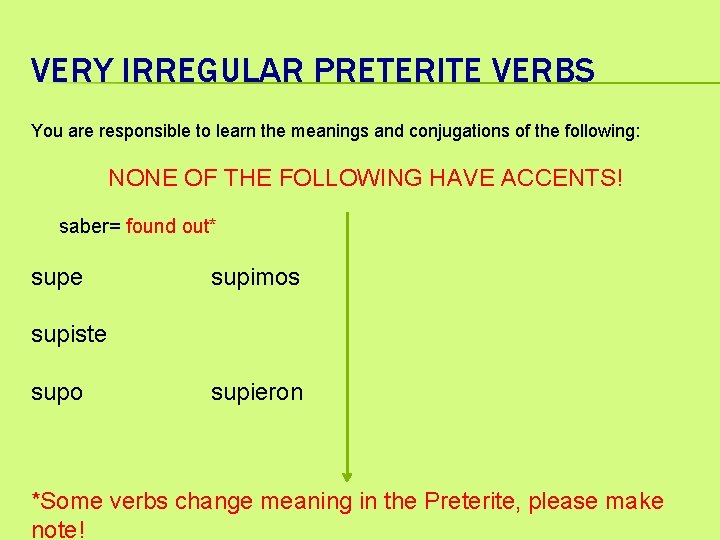 VERY IRREGULAR PRETERITE VERBS

You are responsible to learn the meanings and conjugations of the following:

NONE OF THE FOLLOWING HAVE ACCENTS!

saber= found out*

supe supimos

supiste

supo supieron

*Some verbs change meaning in the Preterite, please make note!